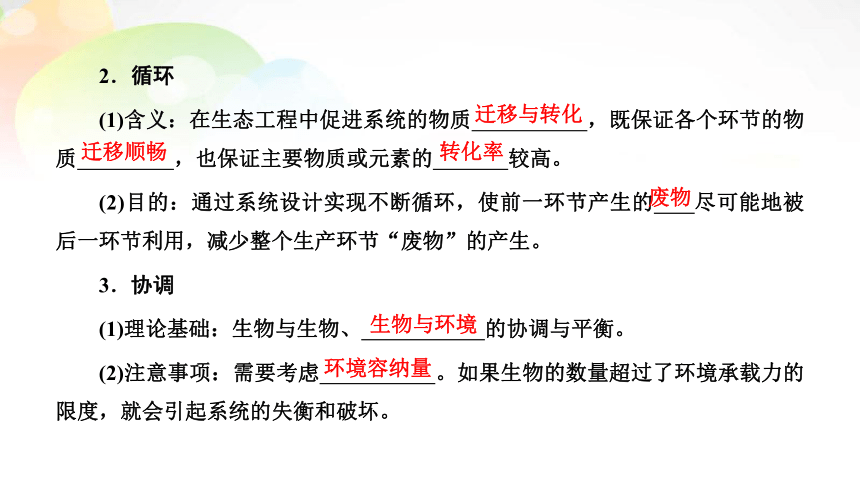 2．循环

(1)含义：在生态工程中促进系统的物质迁移与转化，既保证各个环节的物质迁移顺畅，也保证主要物质或元素的转化率较高。

(2)目的：通过系统设计实现不断循环，使前一环节产生的废物尽可能地被后一环节利用，减少整个生产环节“废物”的产生。

3．协调

(1)理论基础：生物与生物、生物与环境的协调与平衡。

(2)注意事项：需要考虑环境容纳量。如果生物的数量超过了环境承载力的限度，就会引起系统的失衡和破坏。